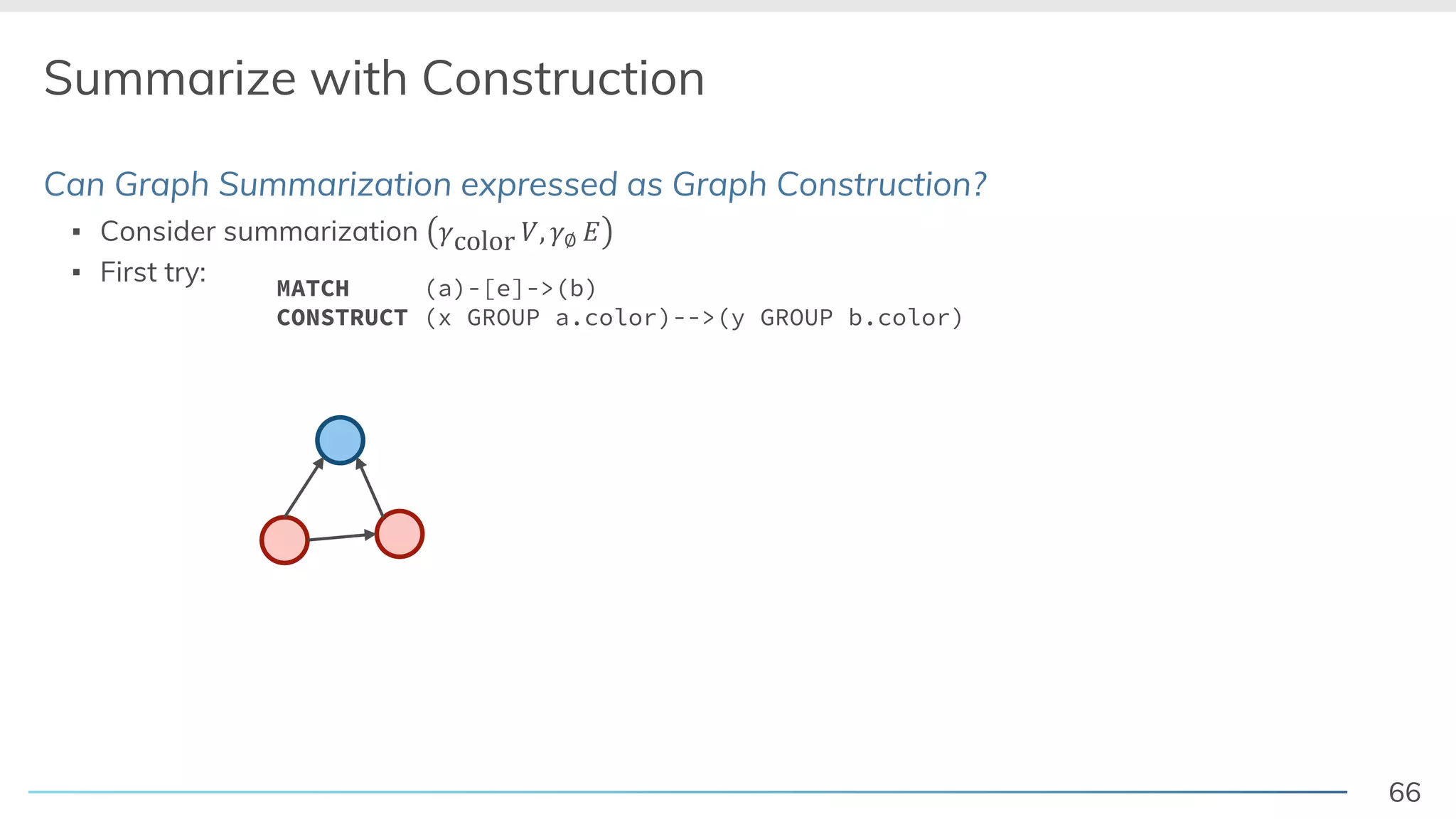 Summarize with Construction

Can Graph Summarization expressed as Graph Construction?

▪ Consider summarization $(\gamma_{\text{color}} V, \gamma_{\emptyset} E)$

▪ First try:

MATCH (a)-[e]->(b)
CONSTRUCT (x GROUP a.color)-->(y GROUP b.color)

66